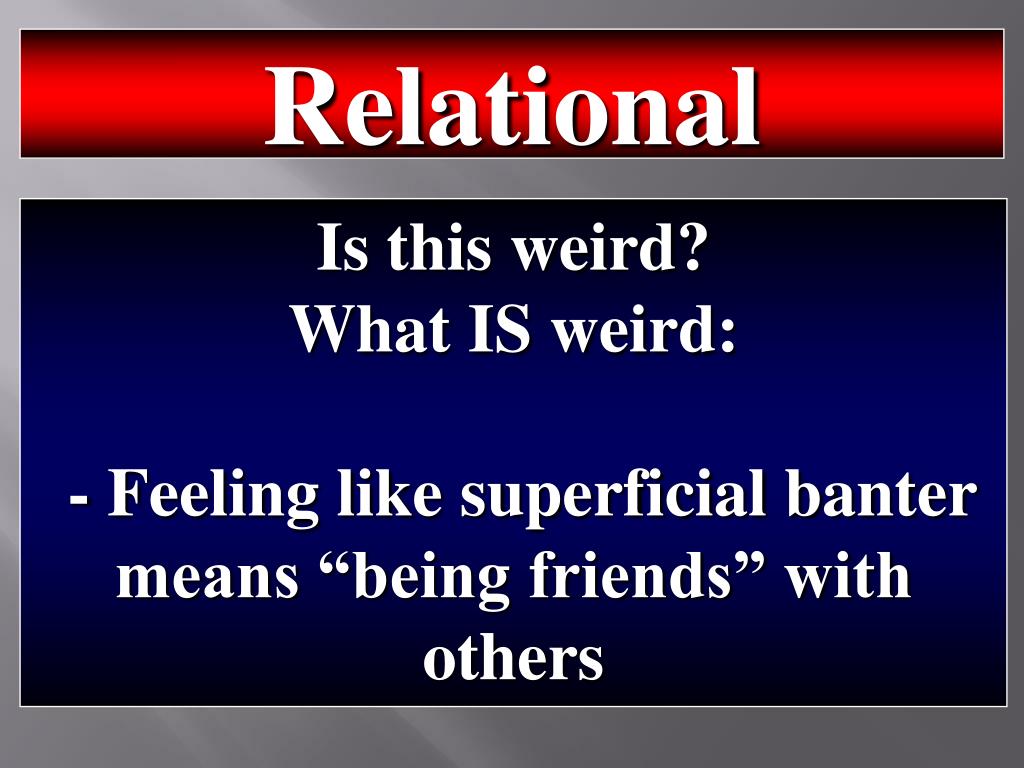 Relational

Is this weird?
What IS weird:

- Feeling like superficial banter means “being friends” with others